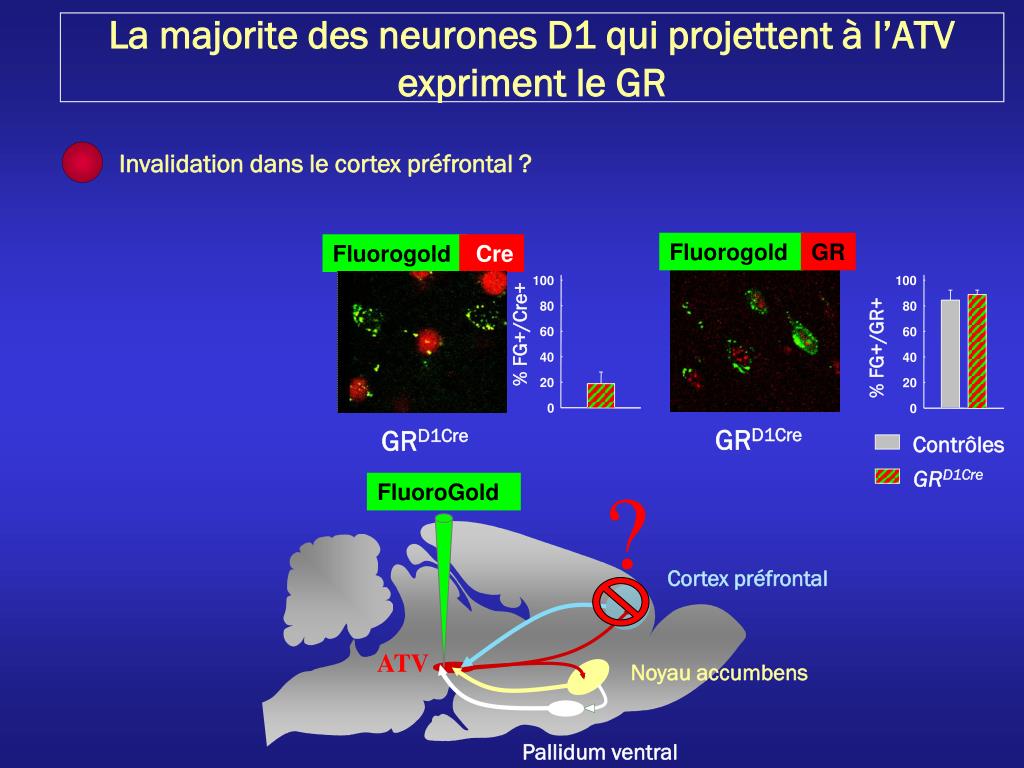 La majorite des neurones D1 qui projettent à l'ATV expriment le GR

Invalidation dans le cortex préfrontal ?

Fluorogold Cre

% FG+/Cre+

100
80
60
40
20
0

$GR^{D1Cre}$

Fluorogold GR

% FG+/GR+

100
80
60
40
20
0

$GR^{D1Cre}$

Contrôles
$GR^{D1Cre}$

FluoroGold

?

Cortex préfrontal

ATV

Noyau accumbens

Pallidum ventral